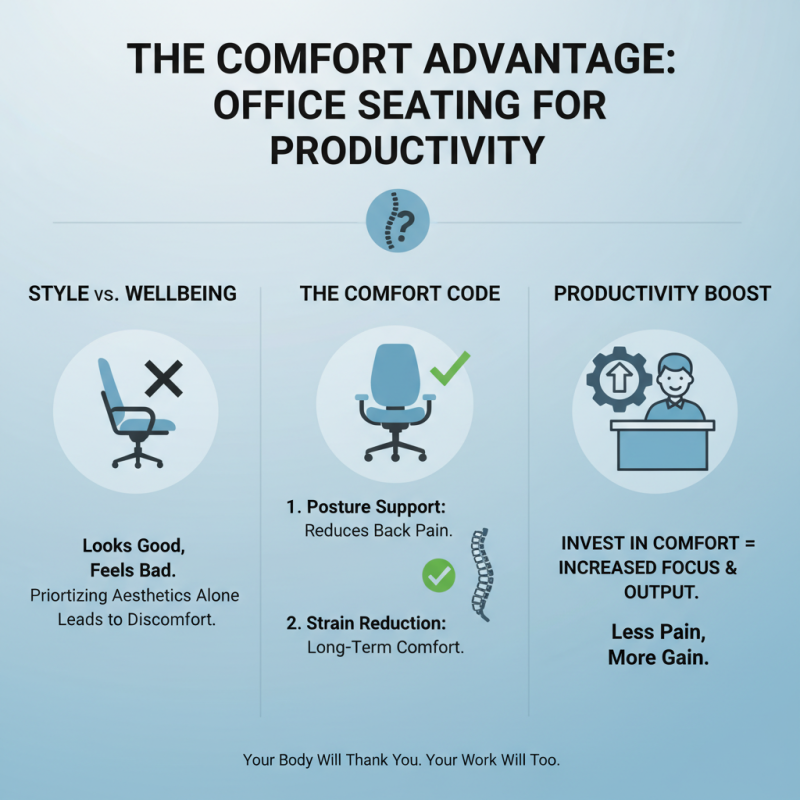 THE COMFORT ADVANTAGE: OFFICE SEATING FOR PRODUCTIVITY

?

STYLE vs. WELLBEING

Looks Good, Feels Bad.
Priortizing Aesthetics Alone Leads to Discomfort.

THE COMFORT CODE

1. Posture Support:
Reduces Back Pain.

2. Strain Reduction:
Long-Term Comfort.

PRODUCTIVITY BOOST

INVEST IN COMFORT = INCREASED FOCUS & OUTPUT.

Less Pain, More Gain.

Your Body Will Thank You. Your Work Will Too.